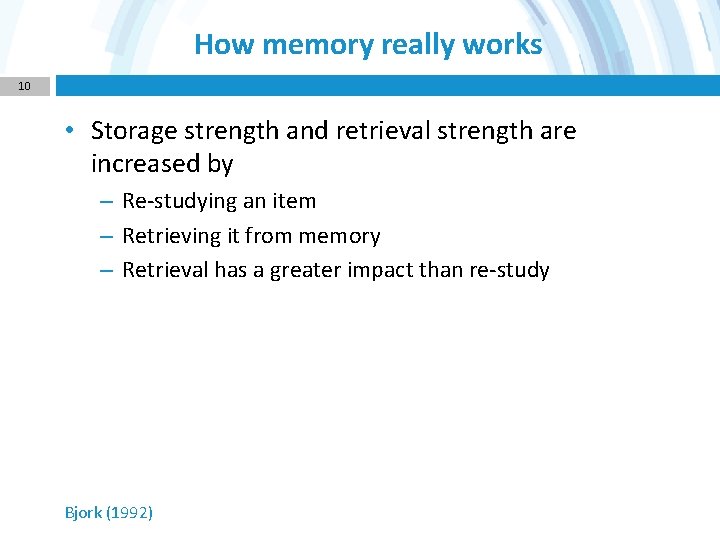 How memory really works

10

• Storage strength and retrieval strength are increased by

– Re-studying an item

– Retrieving it from memory

– Retrieval has a greater impact than re-study

Bjork (1992)